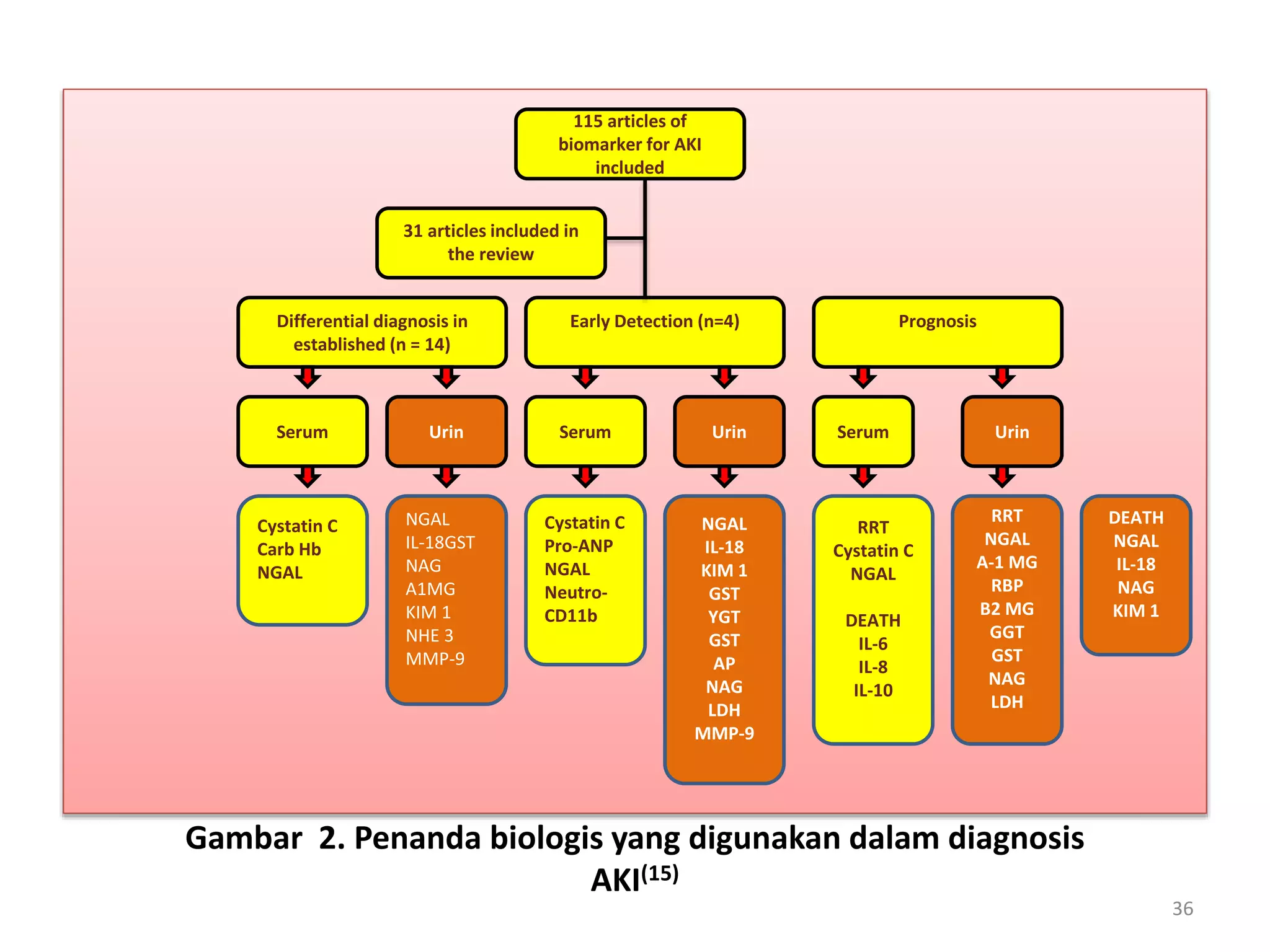 115 articles of biomarker for AKI included

31 articles included in the review

Differential diagnosis in established (n = 14)

Early Detection (n=4)

Prognosis

Serum

Urin

Serum

Urin

Serum

Urin

Cystatin C
Carb Hb
NGAL

NGAL
IL-18GST
NAG
A1MG
KIM 1
NHE 3
MMP-9

Cystatin C
Pro-ANP
NGAL
Neutro-CD11b

NGAL
IL-18
KIM 1
GST
YGT
GST
AP
NAG
LDH
MMP-9

RRT
Cystatin C
NGAL

DEATH
IL-6
IL-8
IL-10

RRT
NGAL
A-1 MG
RBP
B2 MG
GGT
GST
NAG
LDH

DEATH
NGAL
IL-18
NAG
KIM 1

Gambar 2. Penanda biologis yang digunakan dalam diagnosis AKI$^{(15)}$

36